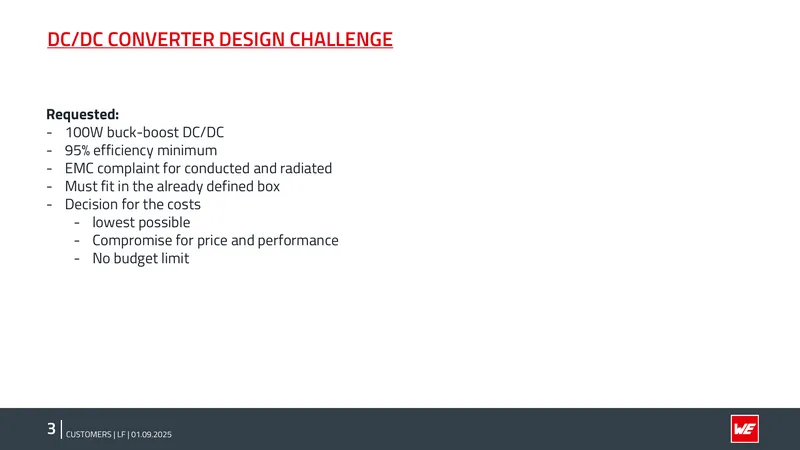 DC/DC CONVERTER DESIGN CHALLENGE

Requested:
- 100W buck-boost DC/DC
- 95% efficiency minimum
- EMC complaint for conducted and radiated
- Must fit in the already defined box
- Decision for the costs
- lowest possible
- Compromise for price and performance
- No budget limit

3 CUSTOMERS | LF | 01.09.2025

WE